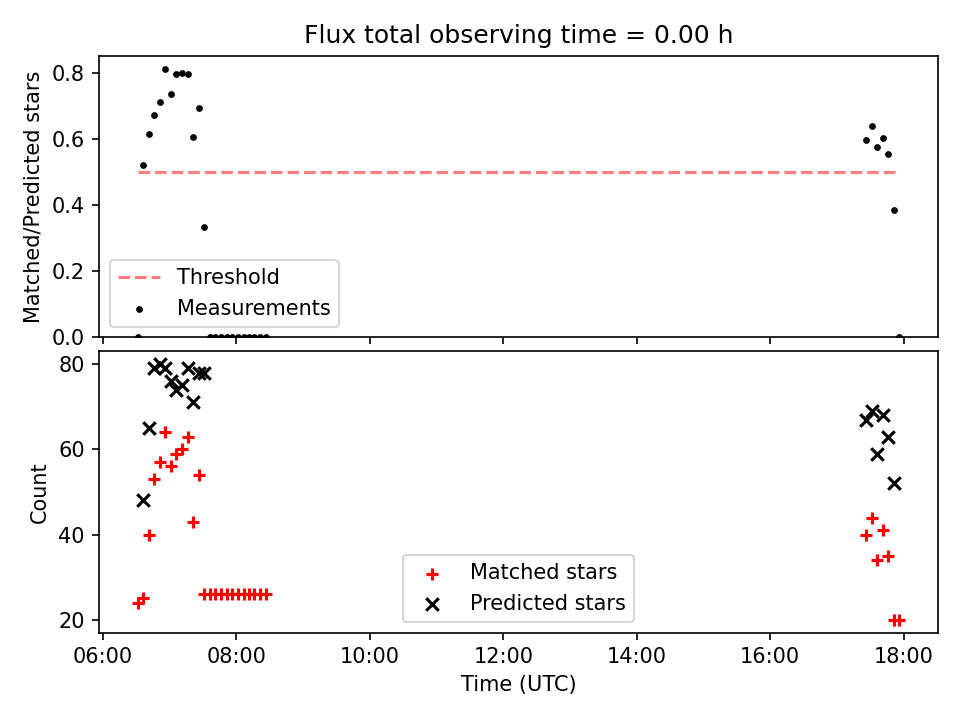 Flux total observing time = 0.00 h

Matched/Predicted stars

0.8
0.6
0.4
0.2
0.0

Threshold
Measurements

Count

80
60
40
20

Matched stars
Predicted stars

06:00 08:00 10:00 12:00 14:00 16:00 18:00

Time (UTC)